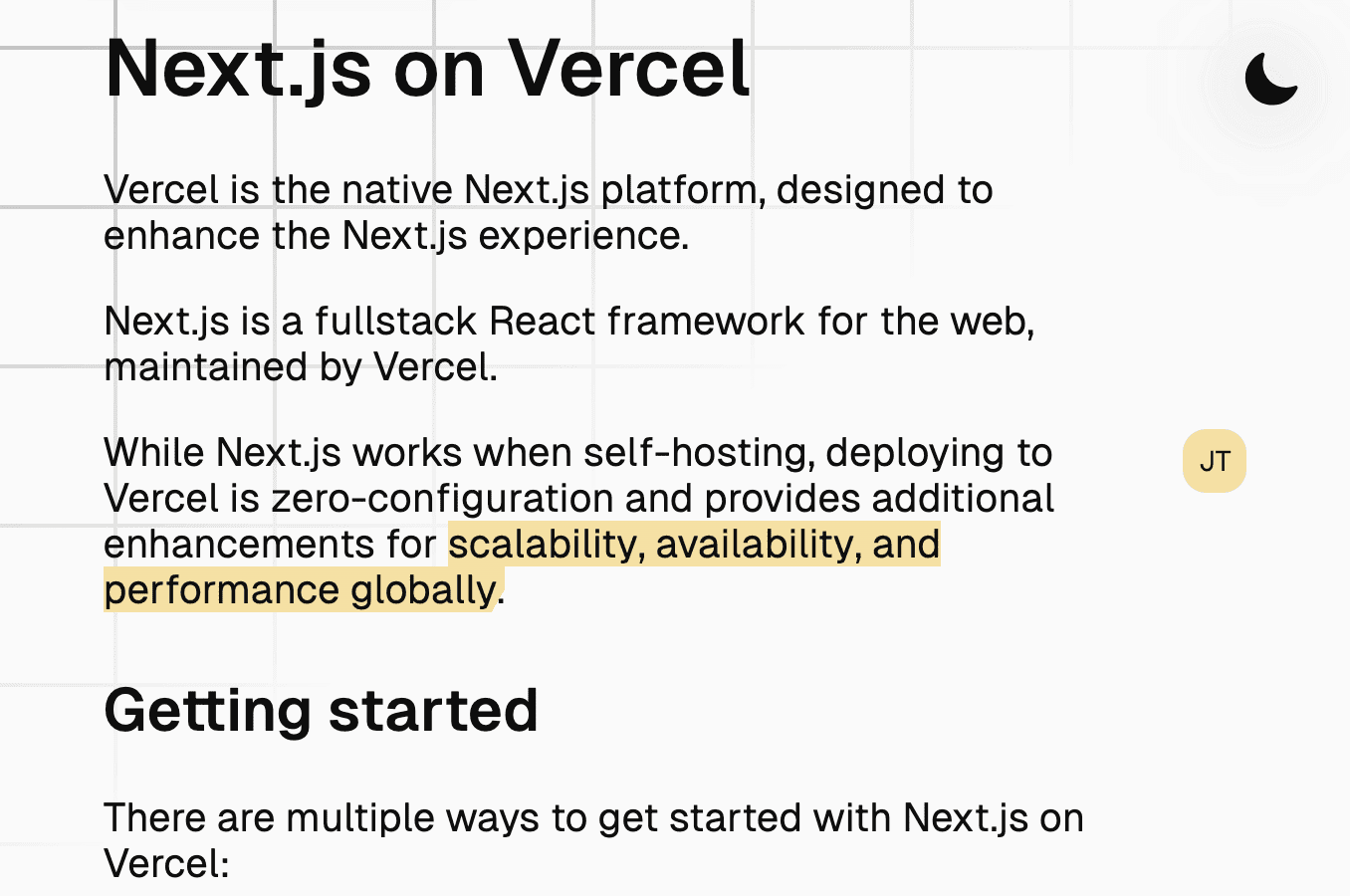 Next.js on Vercel

Vercel is the native Next.js platform, designed to enhance the Next.js experience.

Next.js is a fullstack React framework for the web, maintained by Vercel.

While Next.js works when self-hosting, deploying to Vercel is zero-configuration and provides additional enhancements for scalability, availability, and performance globally.

JT

Getting started

There are multiple ways to get started with Next.js on Vercel: